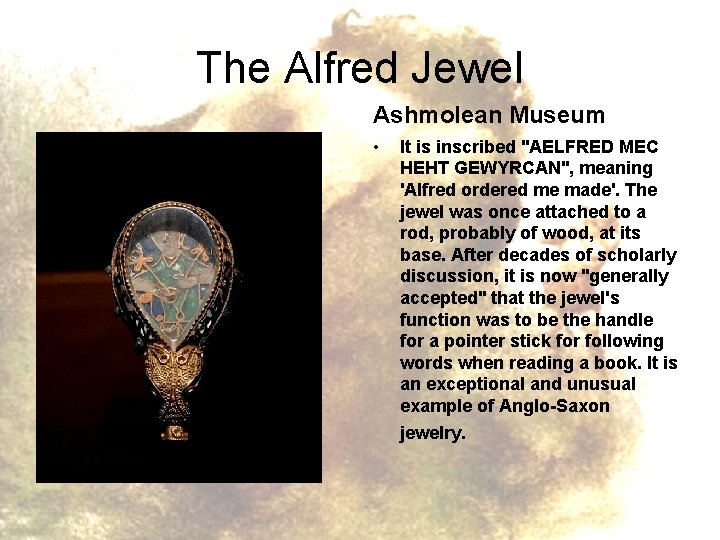 The Alfred Jewel

Ashmolean Museum

• It is inscribed "AELFRED MEC HEHT GEWYRCAN", meaning 'Alfred ordered me made'. The jewel was once attached to a rod, probably of wood, at its base. After decades of scholarly discussion, it is now "generally accepted" that the jewel's function was to be the handle for a pointer stick for following words when reading a book. It is an exceptional and unusual example of Anglo-Saxon jewelry.